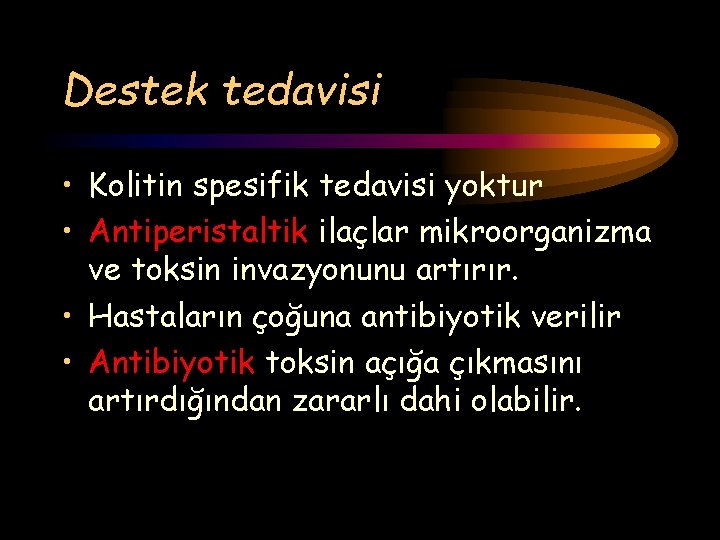 Destek tedavisi

• Kolitin spesifik tedavisi yoktur

• Antiperistaltik ilaçlar mikroorganizma ve toksin invazyonunu artırır.

• Hastaların çoğuna antibiyotik verilir

• Antibiyotik toksin açığa çıkmasını artırdığından zararlı dahi olabilir.